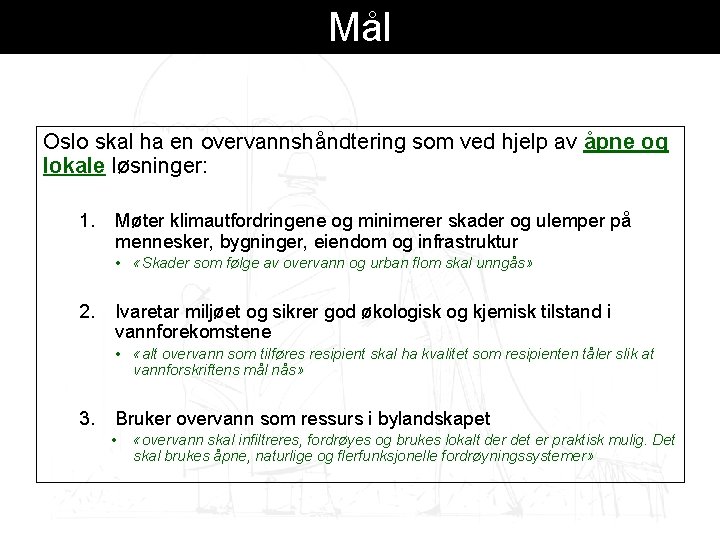 Mål

Oslo skal ha en overvannshåndtering som ved hjelp av åpne og lokale løsninger:

1. Møter klimautfordringene og minimerer skader og ulemper på mennesker, bygninger, eiendom og infrastruktur
• «Skader som følge av overvann og urban flom skal unngås»

2. Ivaretar miljøet og sikrer god økologisk og kjemisk tilstand i vannforekomstene
• «alt overvann som tilføres resipient skal ha kvalitet som resipienten tåler slik at vannforskriftens mål nås»

3. Bruker overvann som ressurs i bylandskapet
• «overvann skal infiltreres, fordrøyes og brukes lokalt der det er praktisk mulig. Det skal brukes åpne, naturlige og flerfunksjonelle fordrøyningssystemer»